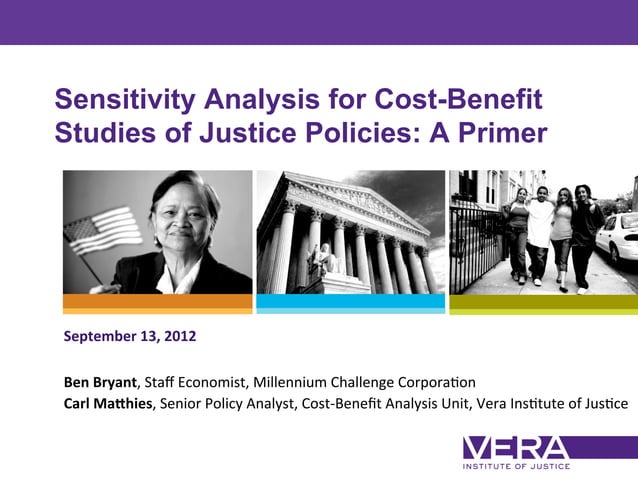 Sensitivity Analysis for Cost-Benefit Studies of Justice Policies: A Primer

September 13, 2012

Ben Bryant, Staff Economist, Millennium Challenge Corporation
Carl Matthies, Senior Policy Analyst, Cost-Benefit Analysis Unit, Vera Institute of Justice

VERA
INSTITUTE OF JUSTICE